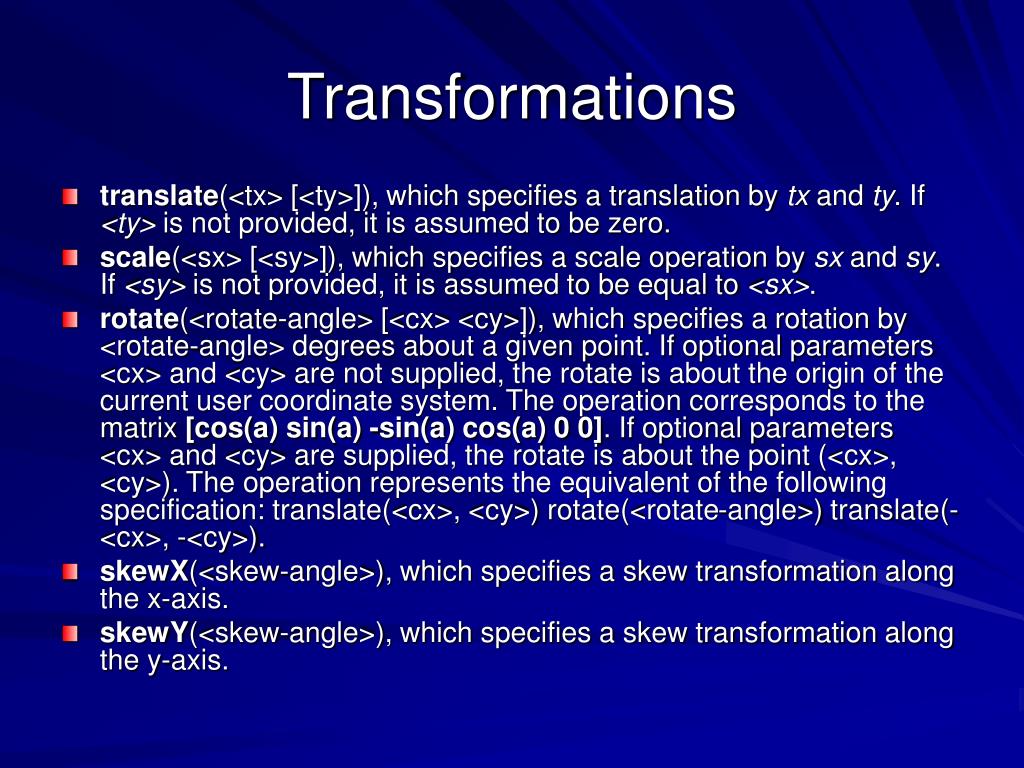 Transformations

translate(<tx> [<ty>]), which specifies a translation by tx and ty. If <ty> is not provided, it is assumed to be zero.

scale(<sx> [<sy>]), which specifies a scale operation by sx and sy. If <sy> is not provided, it is assumed to be equal to <sx>.

rotate(<rotate-angle> [<cx> <cy>]), which specifies a rotation by <rotate-angle> degrees about a given point. If optional parameters <cx> and <cy> are not supplied, the rotate is about the origin of the current user coordinate system. The operation corresponds to the matrix [cos(a) sin(a) -sin(a) cos(a) 0 0]. If optional parameters <cx> and <cy> are supplied, the rotate is about the point (<cx>, <cy>). The operation represents the equivalent of the following specification: translate(<cx>, <cy>) rotate(<rotate-angle>) translate(-<cx>, -<cy>).

skewX(<skew-angle>), which specifies a skew transformation along the x-axis.

skewY(<skew-angle>), which specifies a skew transformation along the y-axis.